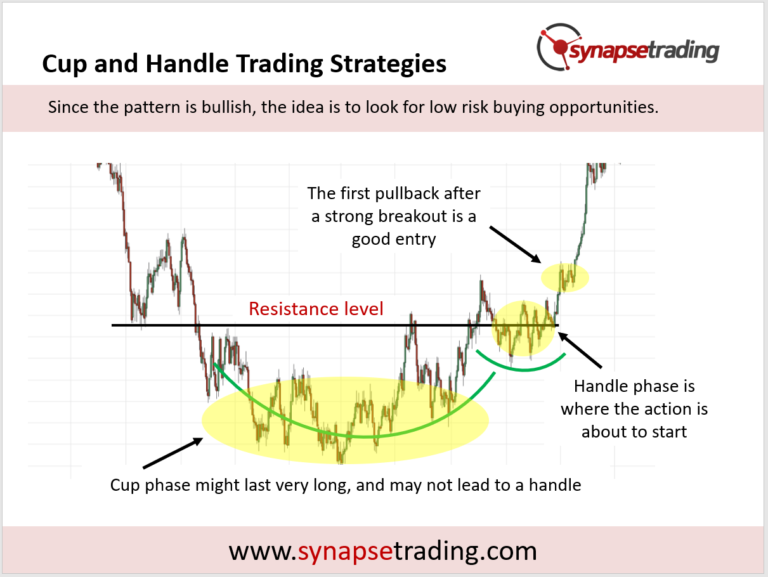 Cup and Handle Trading Strategies

synapsetrading

Since the pattern is bullish, the idea is to look for low risk buying opportunities.

The first pullback after a strong breakout is a good entry

Resistance level

Handle phase is where the action is about to start

Cup phase might last very long, and may not lead to a handle

www.synapsetrading.com